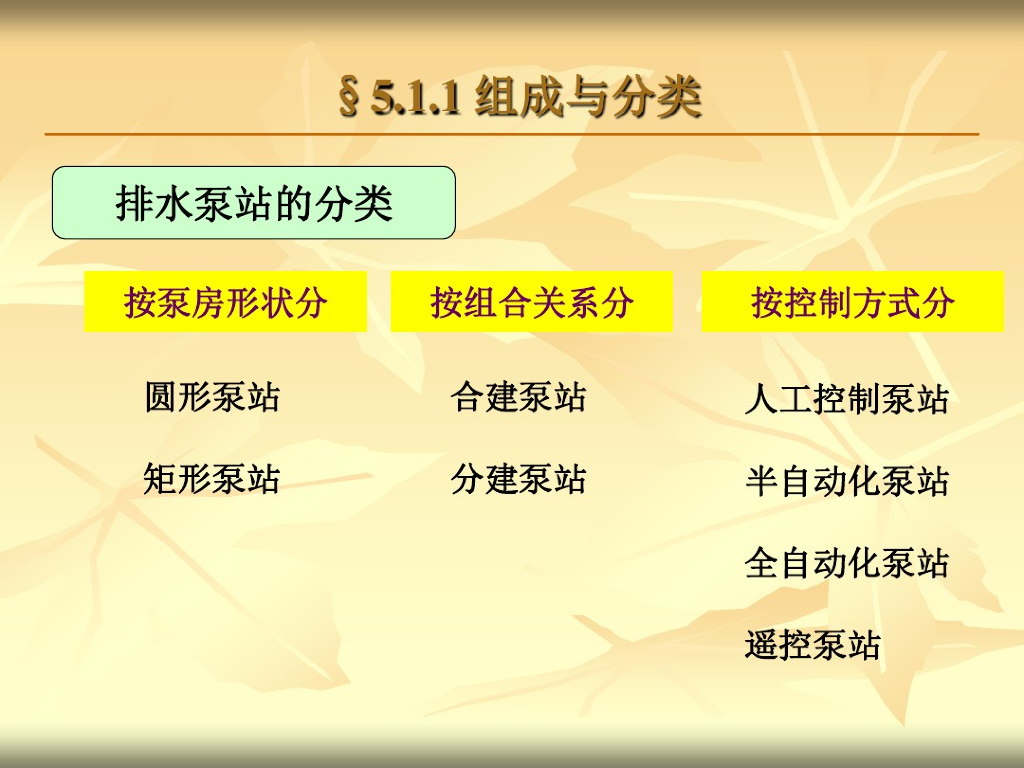 § 5.1.1 组成与分类

排水泵站的分类

按泵房形状分

圆形泵站

矩形泵站

按组合关系分

合建泵站

分建泵站

按控制方式分

人工控制泵站

半自动化泵站

全自动化泵站

遥控泵站